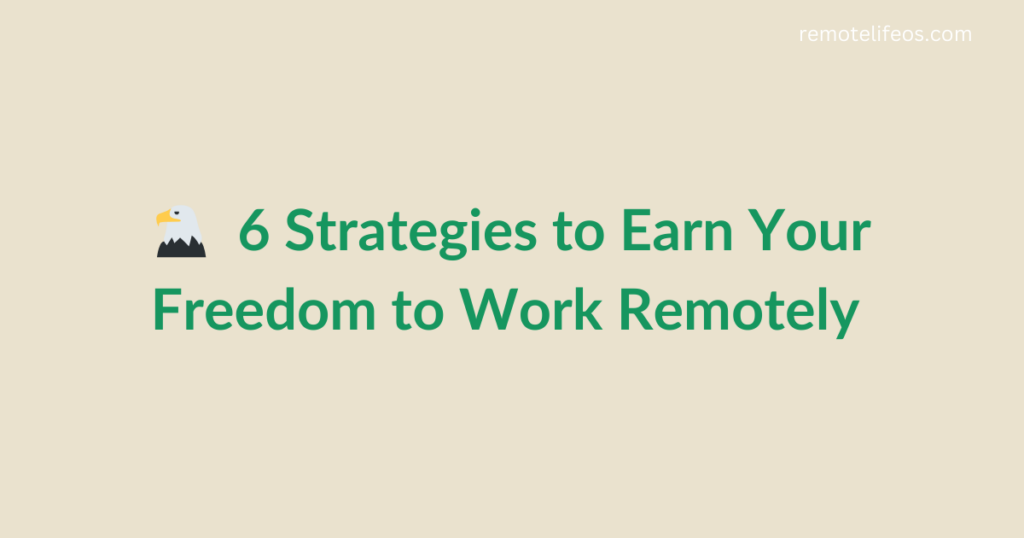 remotelifeos.com

6 Strategies to Earn Your Freedom to Work Remotely